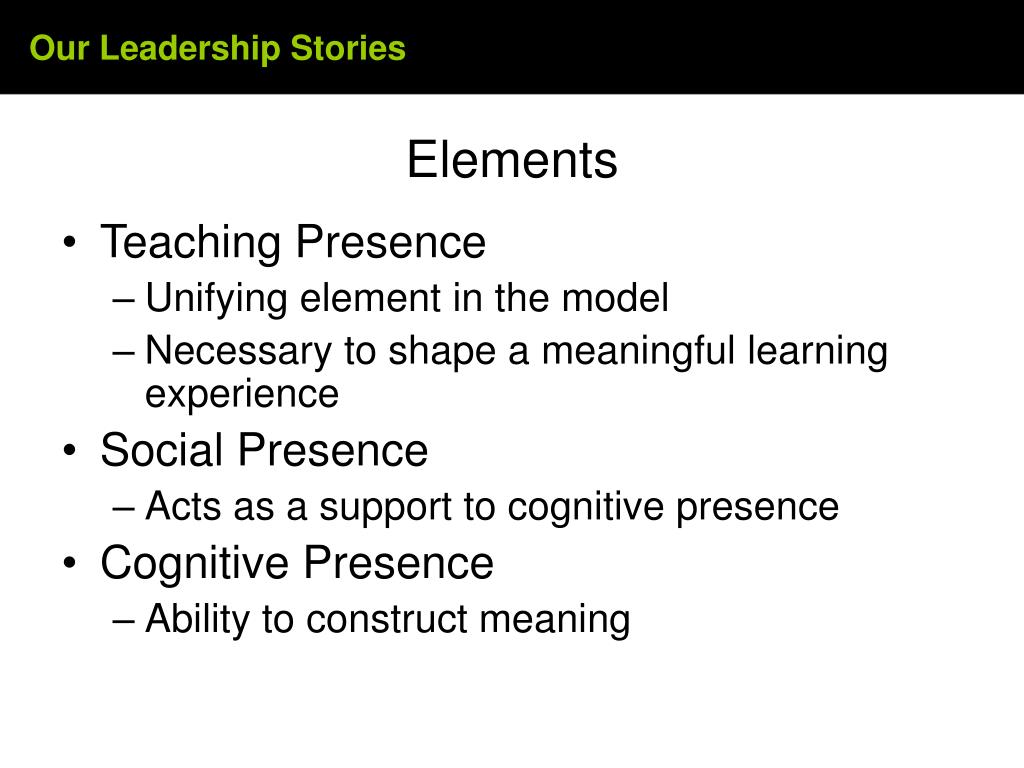 Our Leadership Stories

Elements

• Teaching Presence
– Unifying element in the model
– Necessary to shape a meaningful learning experience
• Social Presence
– Acts as a support to cognitive presence
• Cognitive Presence
– Ability to construct meaning